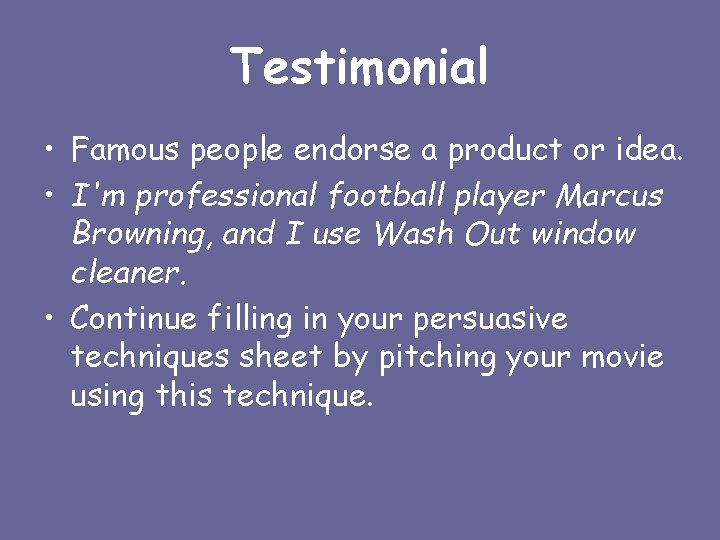 Testimonial

• Famous people endorse a product or idea.
• I'm professional football player Marcus Browning, and I use Wash Out window cleaner.
• Continue filling in your persuasive techniques sheet by pitching your movie using this technique.